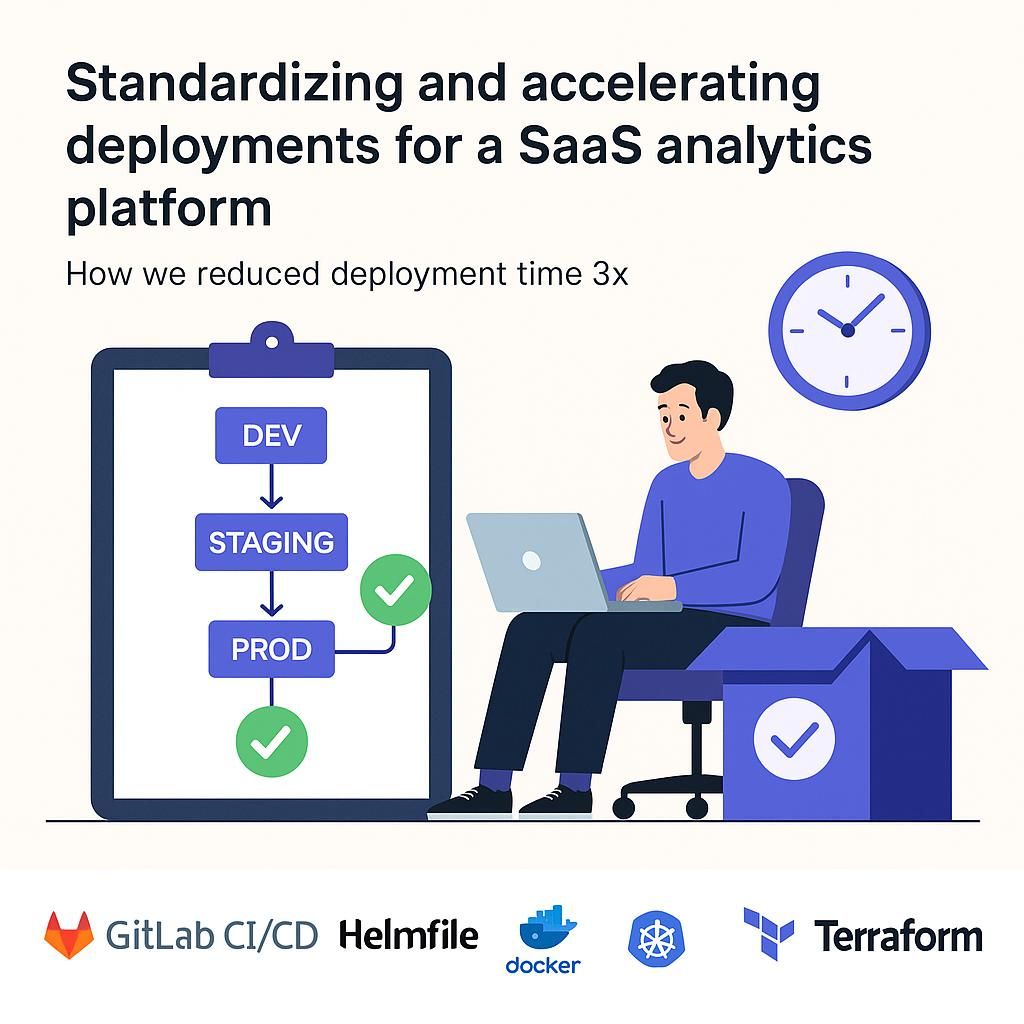 Standardizing and accelerating deployments for a SaaS analytics platform

How we reduced deployment time 3x

DEV

STAGING

PROD

GitLab CI/CD Helmfile docker Terraform